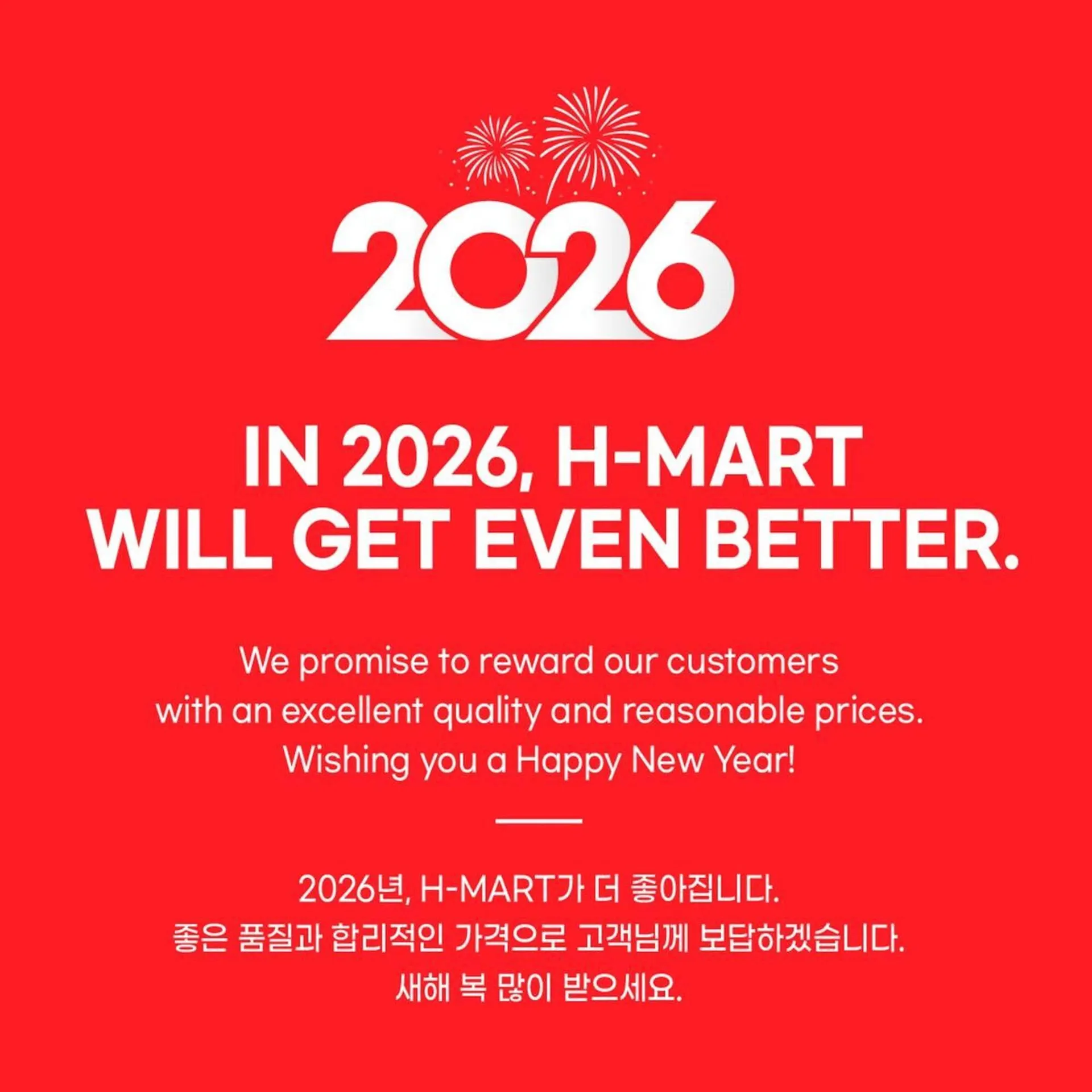 2026

IN 2026, H-MART WILL GET EVEN BETTER.

We promise to reward our customers with an excellent quality and reasonable prices. Wishing you a Happy New Year!

2026년, H-MART가 더 좋아집니다. 좋은 품질과 합리적인 가격으로 고객님께 보답하겠습니다. 새해 복 많이 받으세요.